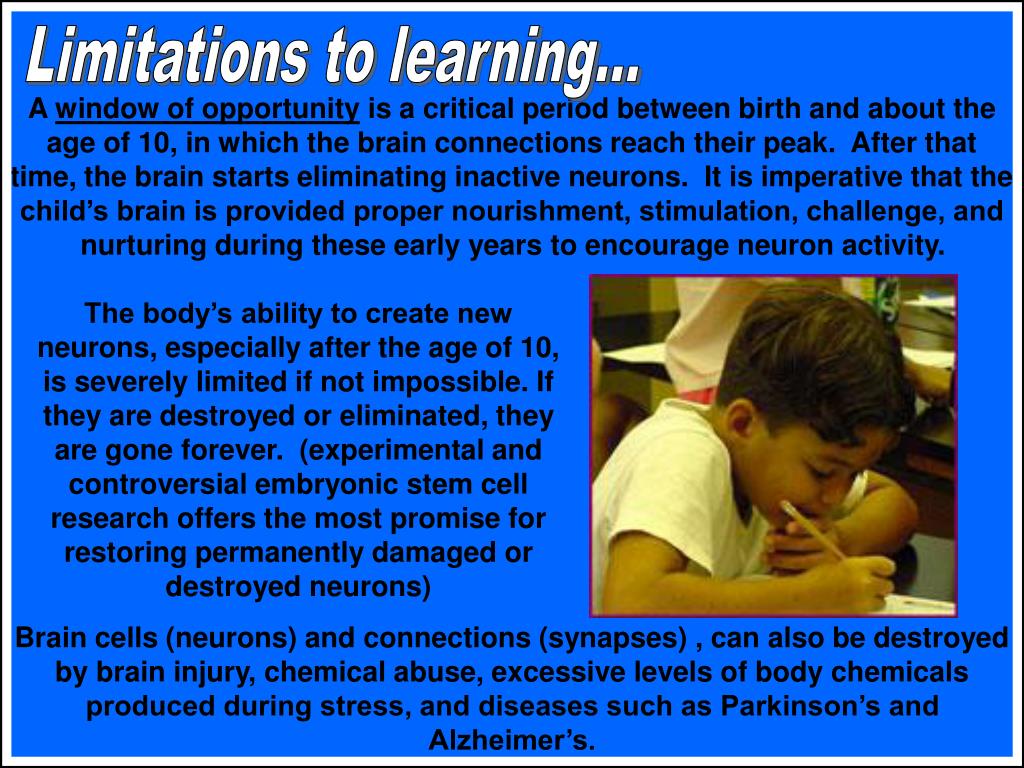 Limitations to learning...

A window of opportunity is a critical period between birth and about the age of 10, in which the brain connections reach their peak. After that time, the brain starts eliminating inactive neurons. It is imperative that the child's brain is provided proper nourishment, stimulation, challenge, and nurturing during these early years to encourage neuron activity.

The body's ability to create new neurons, especially after the age of 10, is severely limited if not impossible. If they are destroyed or eliminated, they are gone forever. (experimental and controversial embryonic stem cell research offers the most promise for restoring permanently damaged or destroyed neurons)

Brain cells (neurons) and connections (synapses) , can also be destroyed by brain injury, chemical abuse, excessive levels of body chemicals produced during stress, and diseases such as Parkinson's and Alzheimer's.